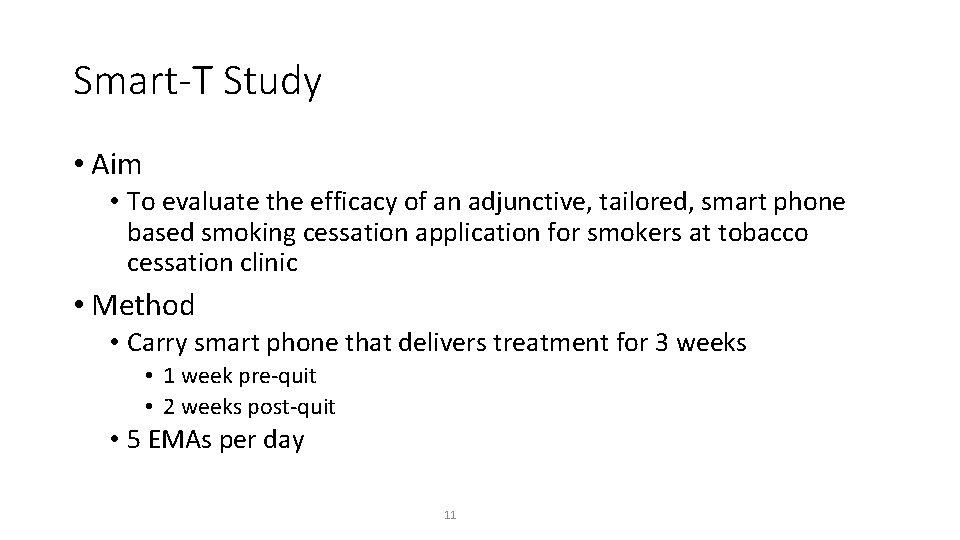 Smart-T Study

• Aim
  • To evaluate the efficacy of an adjunctive, tailored, smart phone based smoking cessation application for smokers at tobacco cessation clinic

• Method
  • Carry smart phone that delivers treatment for 3 weeks
    • 1 week pre-quit
    • 2 weeks post-quit
  • 5 EMAs per day

11